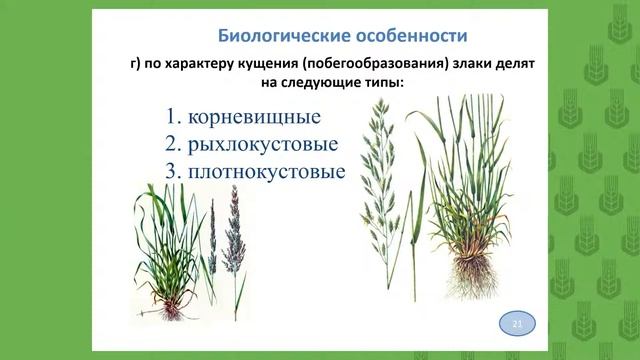 Биологические особенности

г) по характеру кущения (побегообразования) злаки делят на следующие типы:

1. корневищные
2. рыхлокустовые
3. плотнокустовые

21